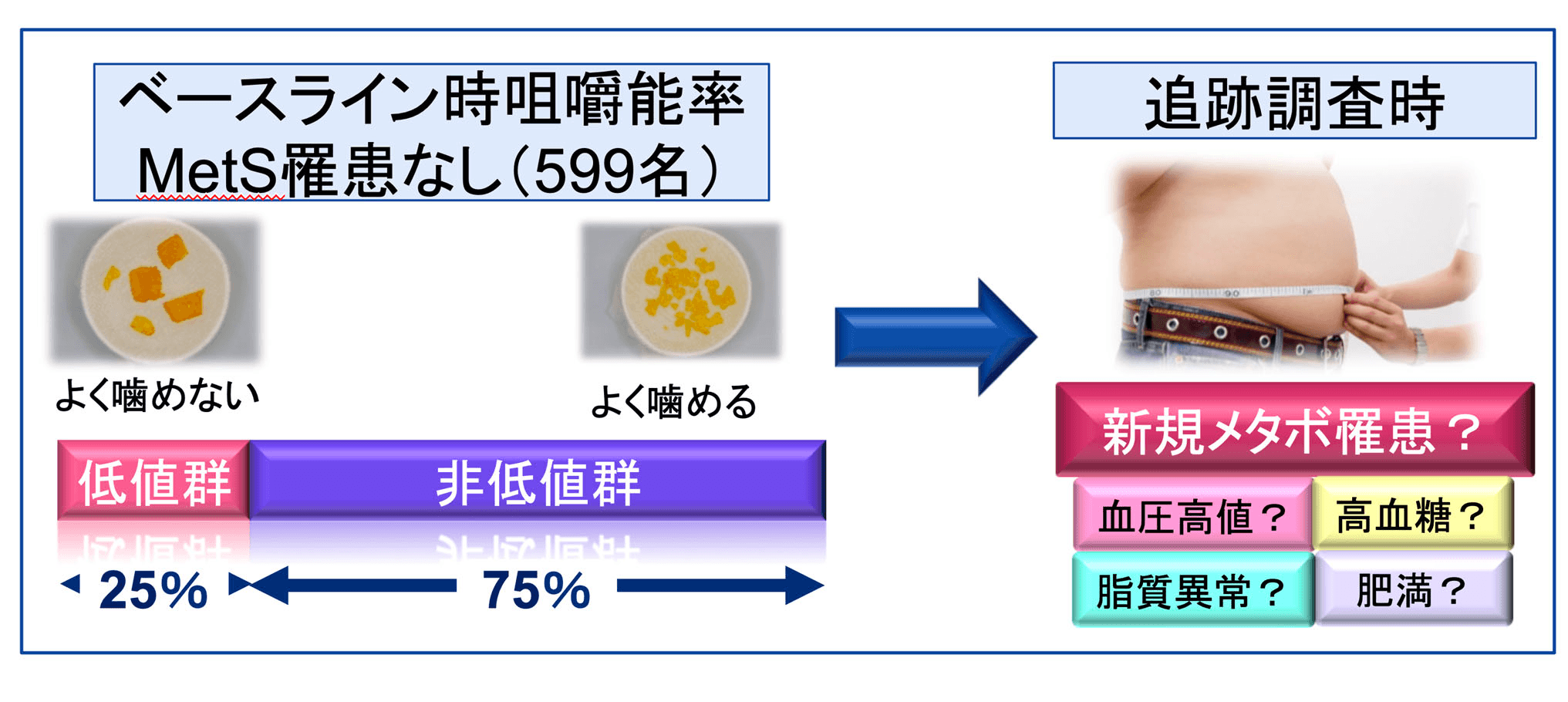 ベースライン時咀嚼能率
MetS罹患なし(599名)

よく噛めない

よく噛める

低値群

非低値群

25%

75%

追跡調査時

新規メタボ罹患?

血圧高値?

高血糖?

脂質異常?

肥満?